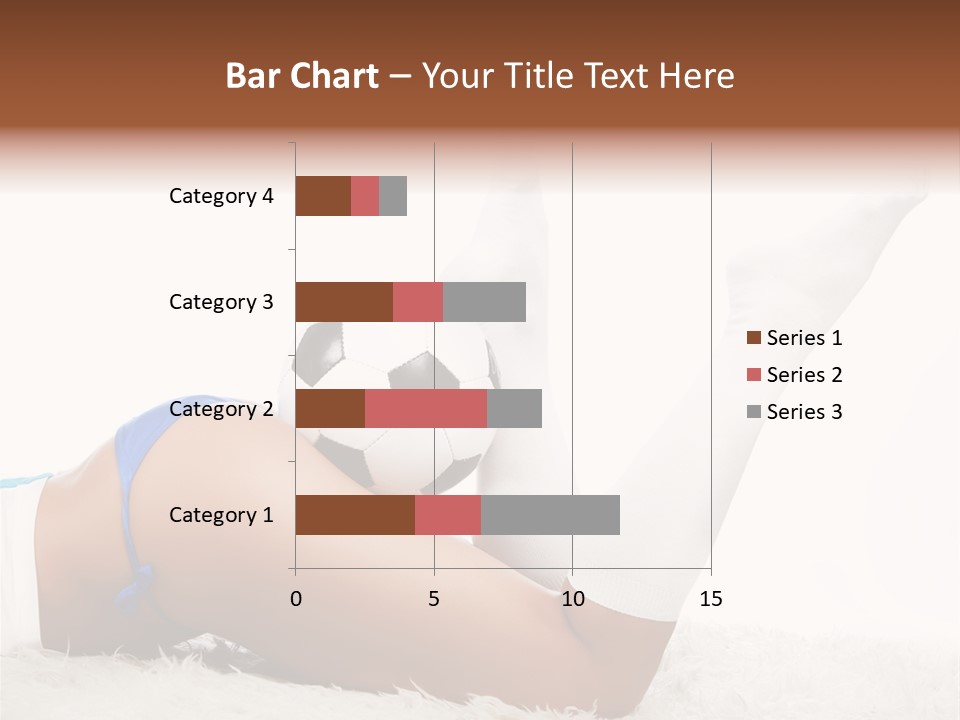 Bar Chart – Your Title Text Here

Category 4
Category 3
Category 2
Category 1

0 5 10 15

Series 1
Series 2
Series 3